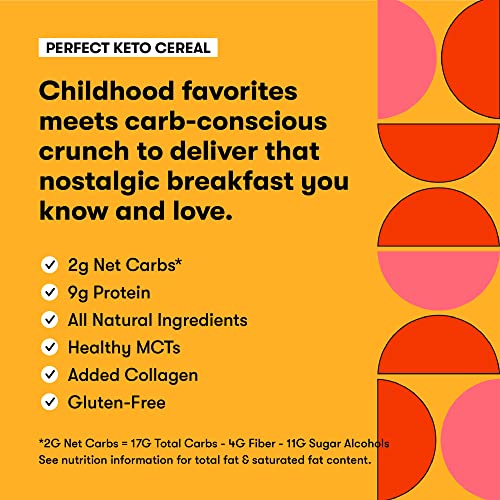 PERFECT KETO CEREAL

Childhood favorites meets carb-conscious crunch to deliver that nostalgic breakfast you know and love.

2g Net Carbs*
9g Protein
All Natural Ingredients
Healthy MCTs
Added Collagen
Gluten-Free

*2G Net Carbs = 17G Total Carbs - 4G Fiber - 11G Sugar Alcohols
See nutrition information for total fat & saturated fat content.